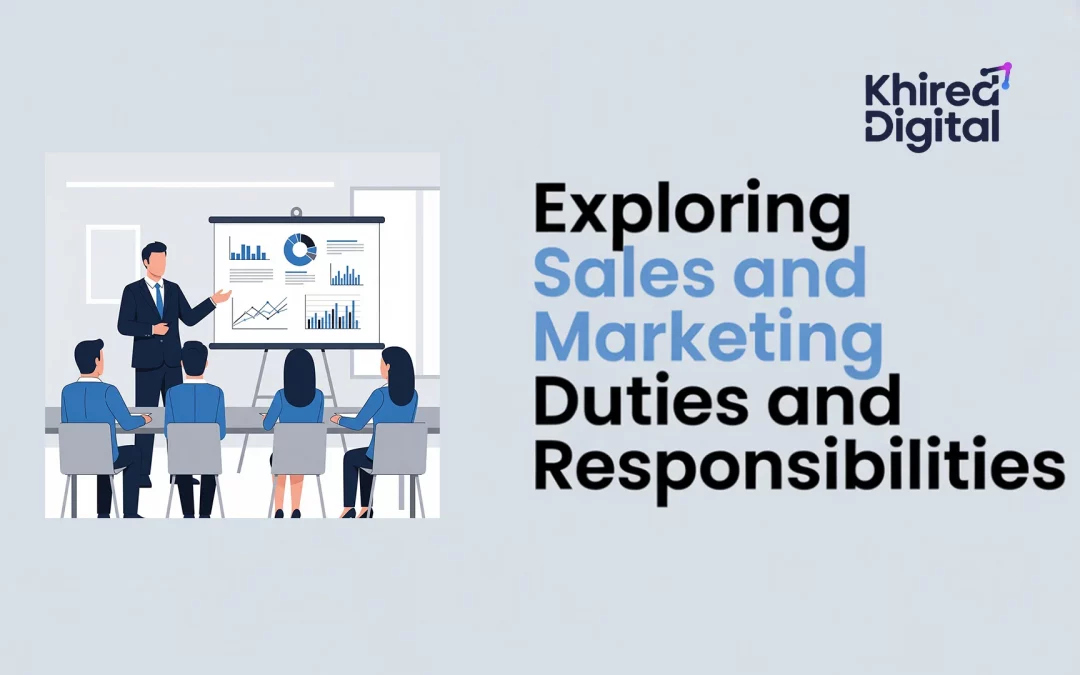 Khired Digital

Exploring Sales and Marketing Duties and Responsibilities